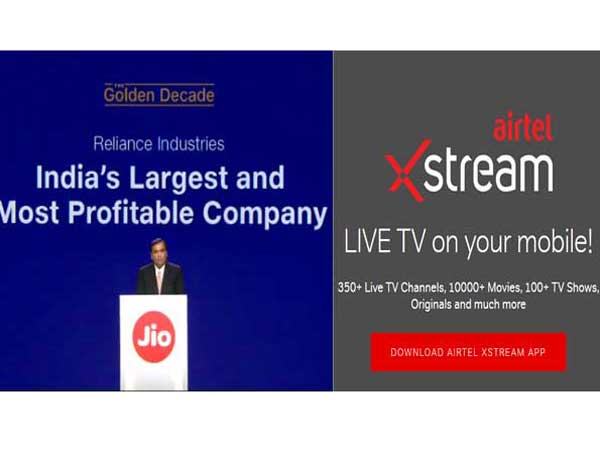 THE Golden Decade

Reliance Industries

India's Largest and Most Profitable Company

Jio

airtel
Xstream

LIVE TV on your mobile!

350+ Live TV Channels, 10000+ Movies, 100+ TV Shows, Originals and much more

DOWNLOAD AIRTEL XSTREAM APP